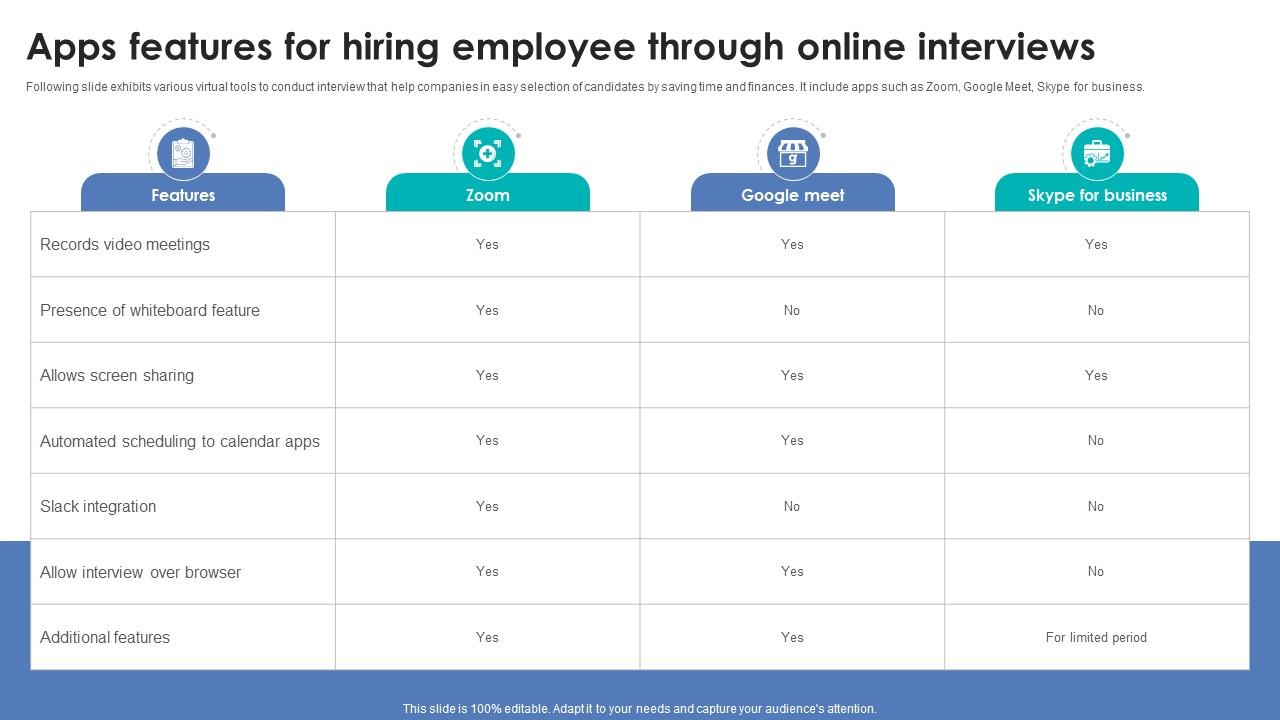 Apps features for hiring employee through online interviews

Following slide exhibits various virtual tools to conduct interview that help companies in easy selection of candidates by saving time and finances. It include apps such as Zoom, Google Meet, Skype for business.

| Features | Zoom | Google meet | Skype for business |
|---|---|---|---|
| Records video meetings | Yes | Yes | Yes |
| Presence of whiteboard feature | Yes | No | No |
| Allows screen sharing | Yes | Yes | Yes |
| Automated scheduling to calendar apps | Yes | Yes | No |
| Slack integration | Yes | No | No |
| Allow interview over browser | Yes | Yes | No |
| Additional features | Yes | Yes | For limited period |

This slide is 100% editable. Adapt it to your needs and capture your audience's attention.